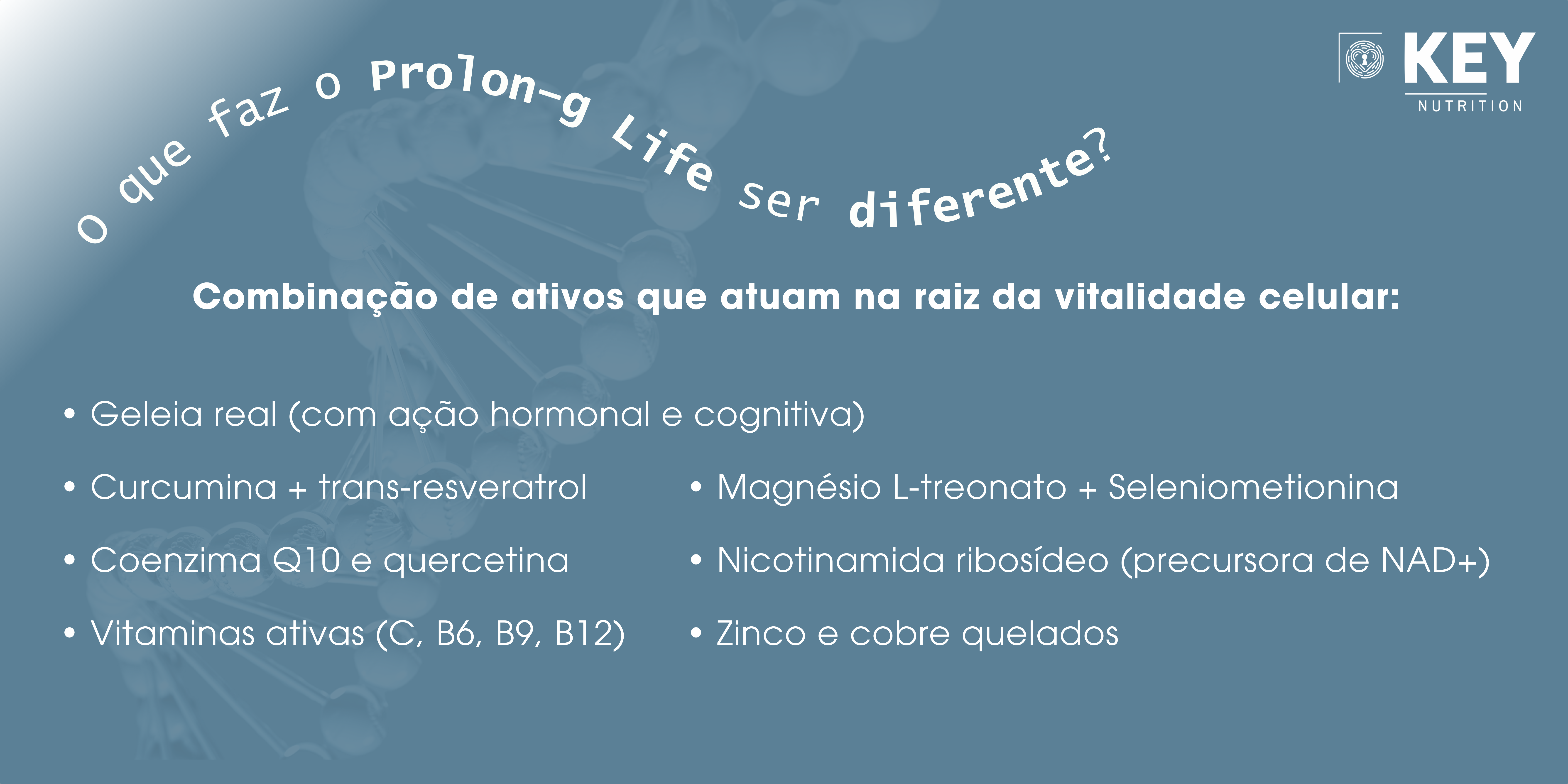 KEY
NUTRITION

O que faz o Prolon-g Life ser diferente?

Combinação de ativos que atuam na raiz da vitalidade celular:

• Geleia real (com ação hormonal e cognitiva)

• Curcumina + trans-resveratrol

• Coenzima Q10 e quercetina

• Vitaminas ativas (C, B6, B9, B12)

• Magnésio L-treonato + Seleniometionina

• Nicotinamida ribosídeo (precursora de NAD+)

• Zinco e cobre quelados